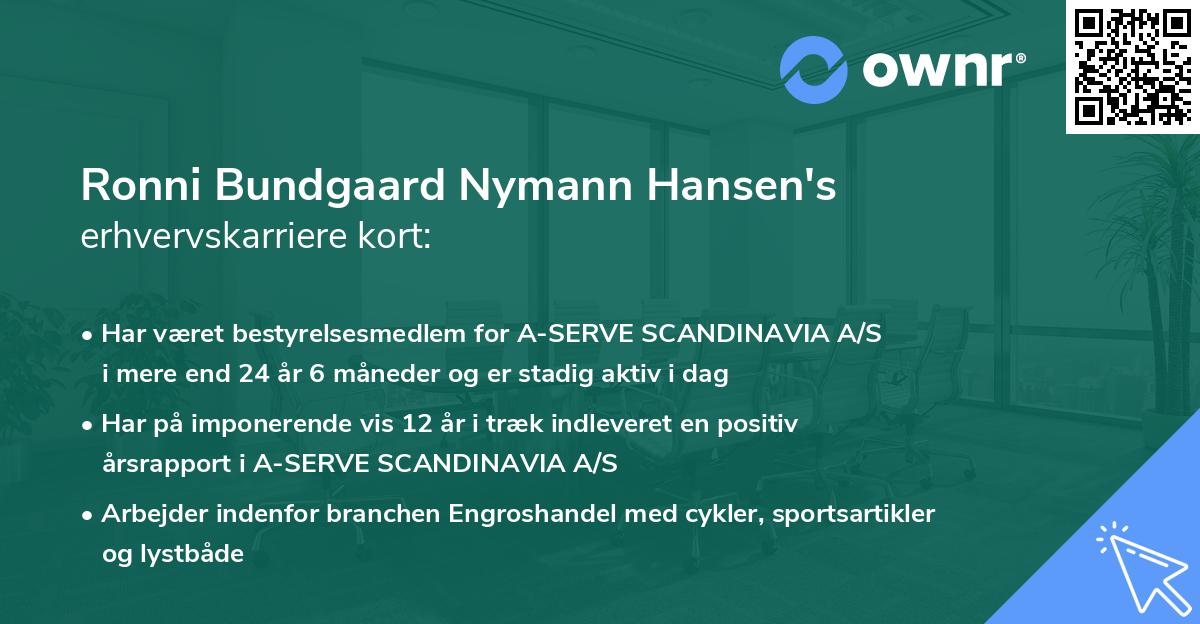 ownr®

Ronni Bundgaard Nymann Hansen's
erhvervskarriere kort:

• Har været bestyrelsesmedlem for A-SERVE SCANDINAVIA A/S i mere end 24 år 6 måneder og er stadig aktiv i dag

• Har på imponerende vis 12 år i træk indleveret en positiv årsrapport i A-SERVE SCANDINAVIA A/S

• Arbejder indenfor branchen Engroshandel med cykler, sportsartikler og lystbåde